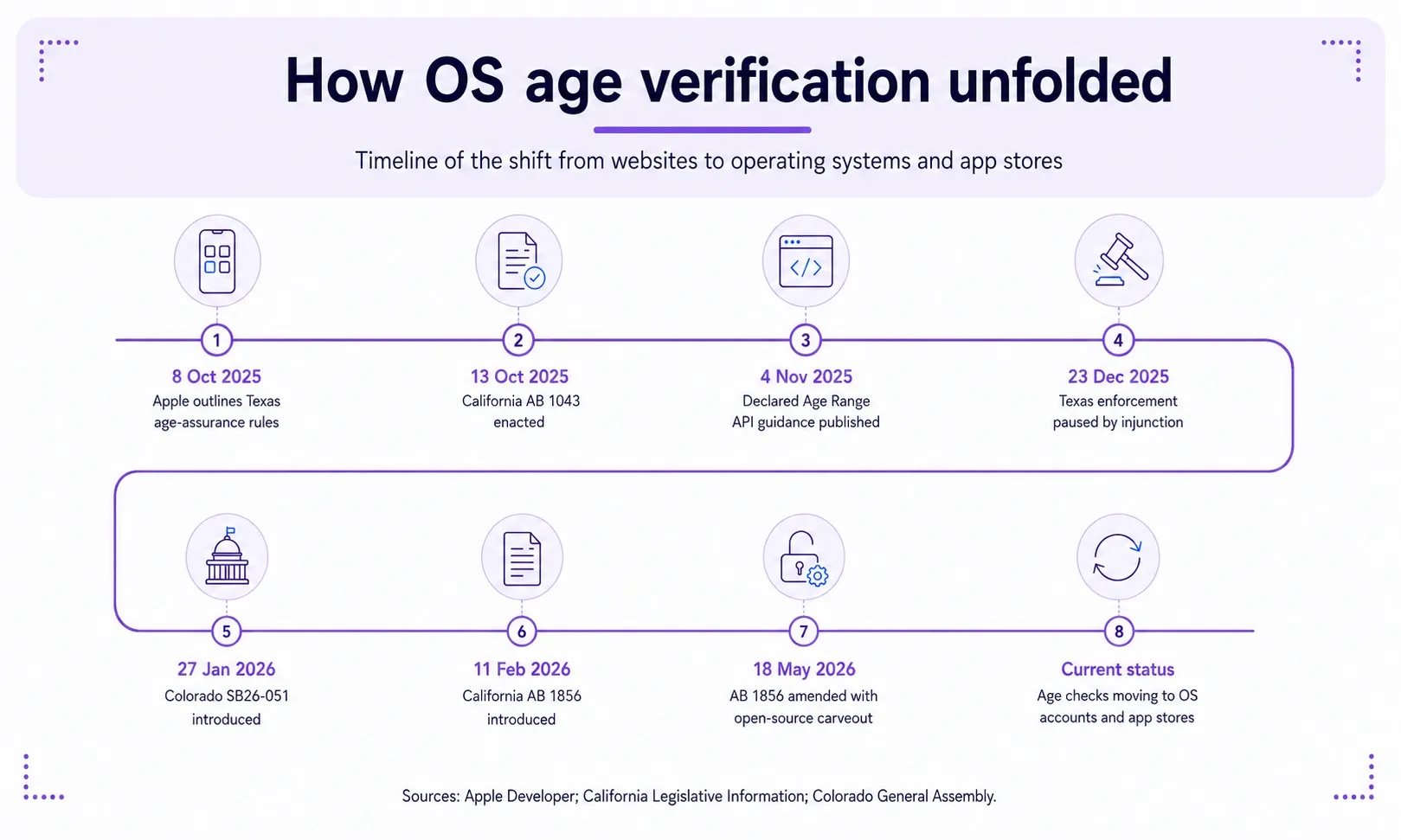 How OS age verification unfolded

Timeline of the shift from websites to operating systems and app stores

1
8 Oct 2025
Apple outlines Texas age-assurance rules

2
13 Oct 2025
California AB 1043 enacted

3
4 Nov 2025
Declared Age Range API guidance published

4
23 Dec 2025
Texas enforcement paused by injunction

5
27 Jan 2026
Colorado SB26-051 introduced

6
11 Feb 2026
California AB 1856 introduced

7
18 May 2026
AB 1856 amended with open-source carveout

8
Current status
Age checks moving to OS accounts and app stores

Sources: Apple Developer; California Legislative Information; Colorado General Assembly.